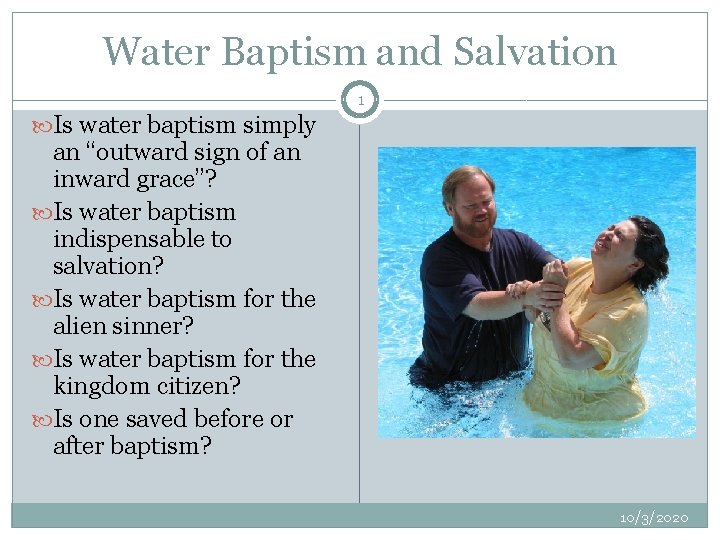 Water Baptism and Salvation

1

Is water baptism simply an “outward sign of an inward grace”?

Is water baptism indispensable to salvation?

Is water baptism for the alien sinner?

Is water baptism for the kingdom citizen?

Is one saved before or after baptism?

10/3/2020